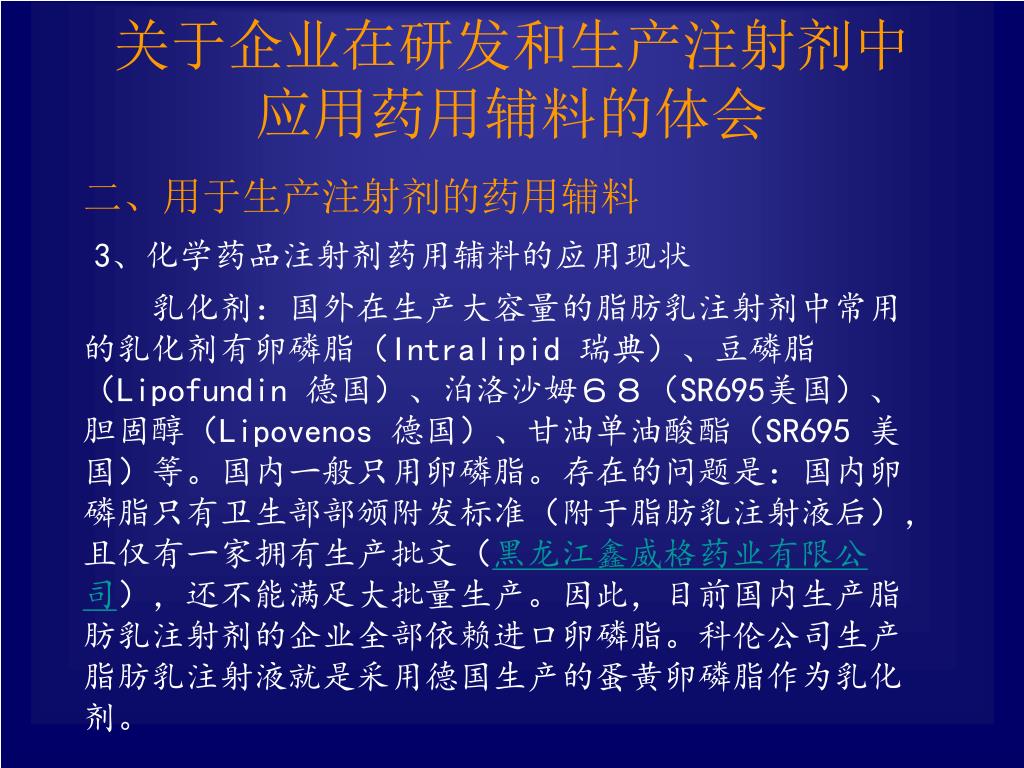 关于企业在研发和生产注射剂中应用药用辅料的体会

二、用于生产注射剂的药用辅料

3、化学药品注射剂药用辅料的应用现状

乳化剂：国外在生产大容量的脂肪乳注射剂中常用的乳化剂有卵磷脂（Intralipid 瑞典）、豆磷脂（Lipofundin 德国）、泊洛沙姆６８（SR695美国）、胆固醇（Lipovenos 德国）、甘油单油酸酯（SR695 美国）等。国内一般只用卵磷脂。存在的问题是：国内卵磷脂只有卫生部部颁附发标准（附于脂肪乳注射液后），且仅有一家拥有生产批文（黑龙江鑫威格药业有限公司），还不能满足大批量生产。因此，目前国内生产脂肪乳注射剂的企业全部依赖进口卵磷脂。科伦公司生产脂肪乳注射液就是采用德国生产的蛋黄卵磷脂作为乳化剂。